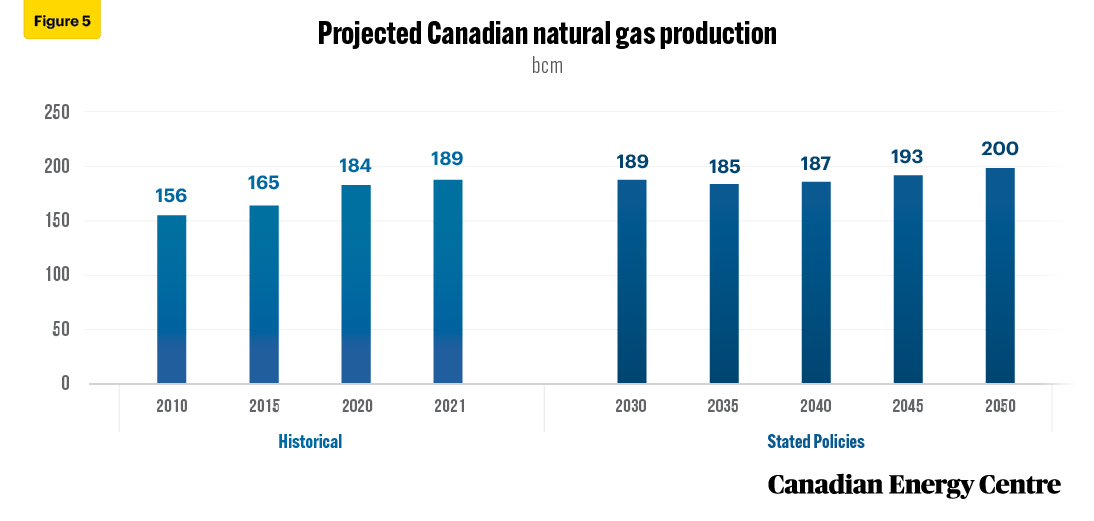 Figure 5

Projected Canadian natural gas production

bcm

250
200
150
100
50
0

156
165
184
189
189
185
187
193
200

2010
2015
2020
2021
2030
2035
2040
2045
2050

Historical
Stated Policies

Canadian Energy Centre